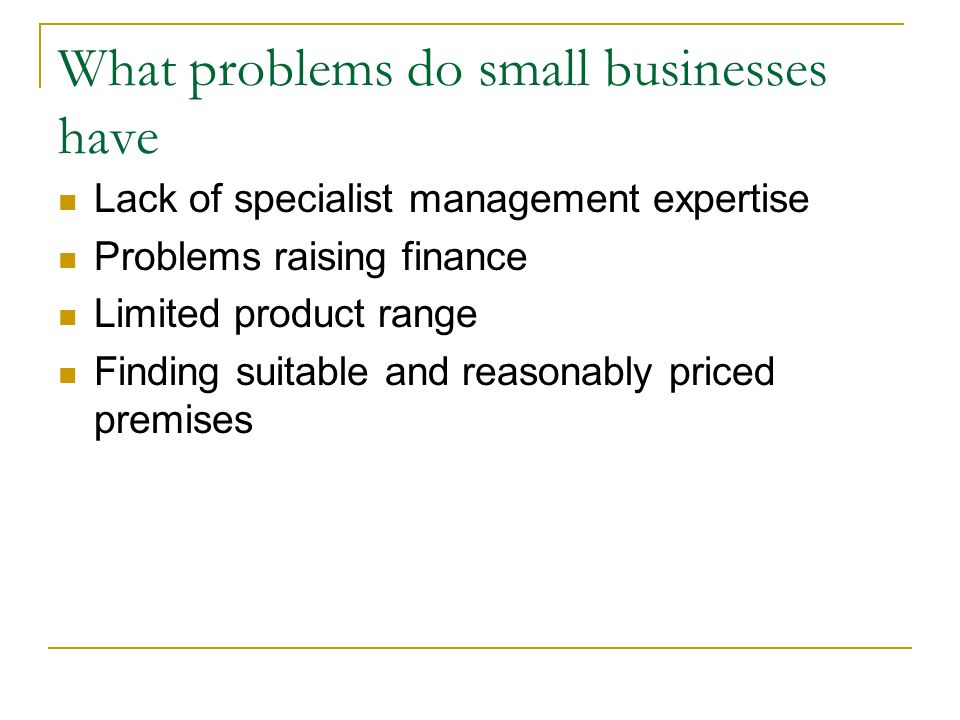 What problems do small businesses have

- Lack of specialist management expertise
- Problems raising finance
- Limited product range
- Finding suitable and reasonably priced premises